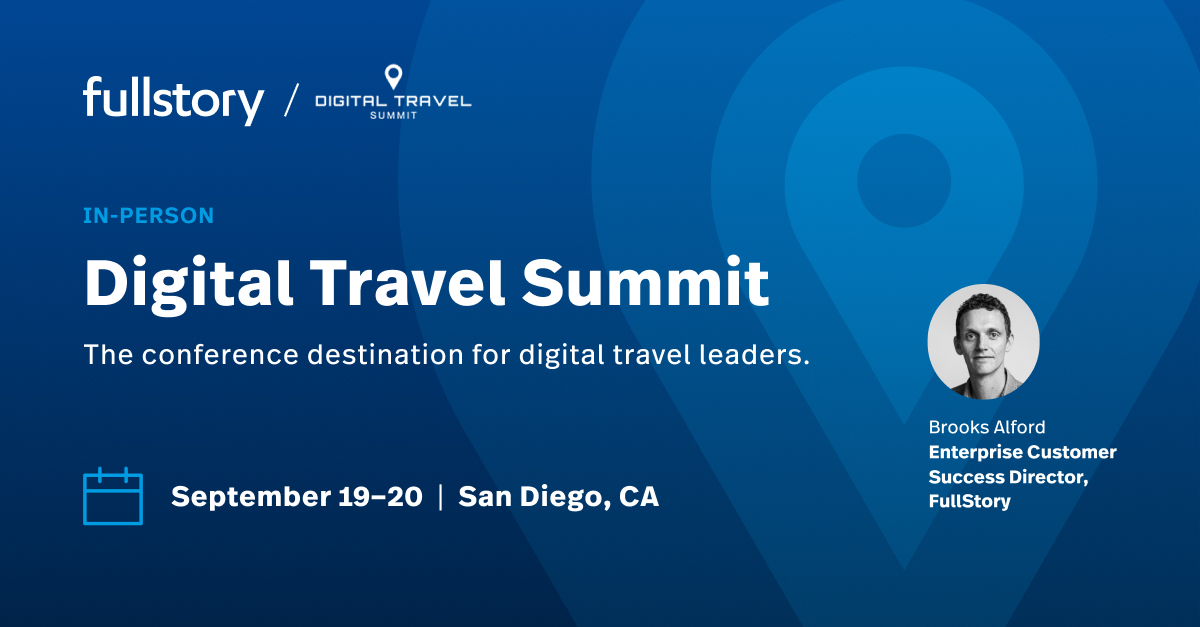 fullstory / DIGITAL TRAVEL SUMMIT

IN-PERSON

Digital Travel Summit

The conference destination for digital travel leaders.

September 19–20 | San Diego, CA

Brooks Alford
Enterprise Customer Success Director, FullStory